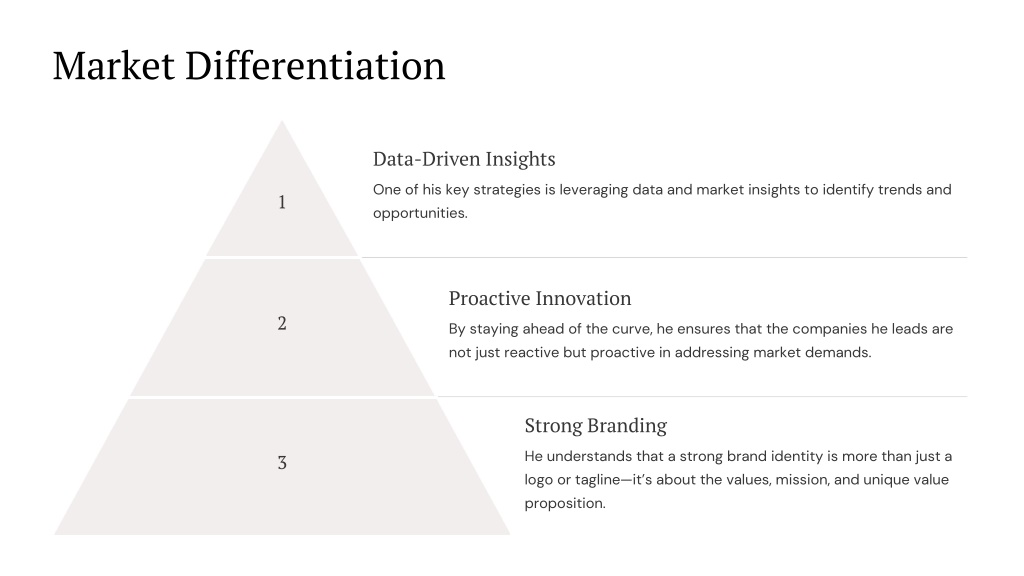 Market Differentiation

1

Data-Driven Insights

One of his key strategies is leveraging data and market insights to identify trends and opportunities.

2

Proactive Innovation

By staying ahead of the curve, he ensures that the companies he leads are not just reactive but proactive in addressing market demands.

3

Strong Branding

He understands that a strong brand identity is more than just a logo or tagline—it's about the values, mission, and unique value proposition.